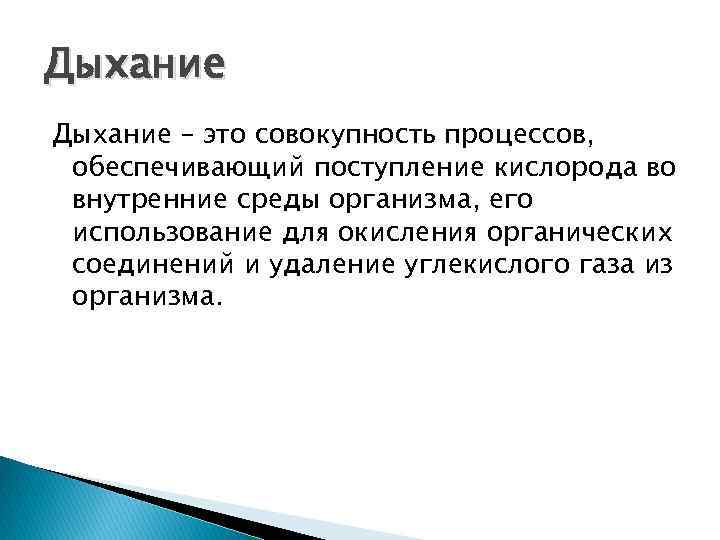 Дыхание

Дыхание – это совокупность процессов, обеспечивающий поступление кислорода во внутренние среды организма, его использование для окисления органических соединений и удаление углекислого газа из организма.